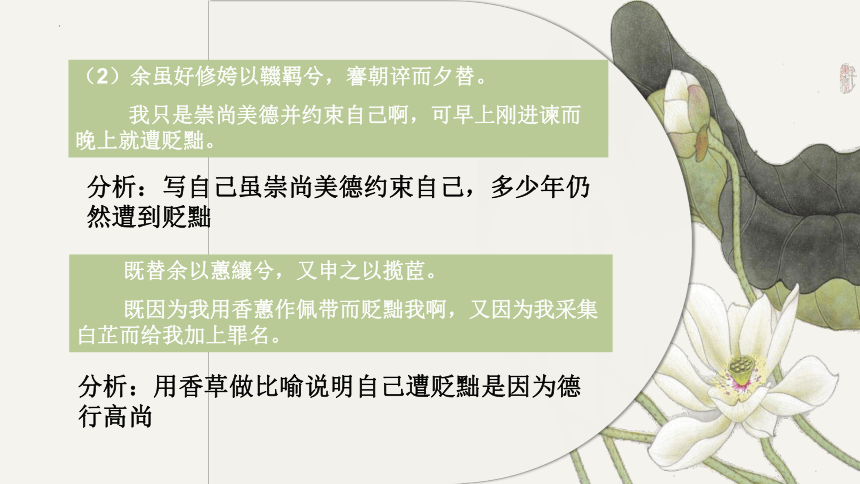 （2）余虽好修姱以鞿羁兮，謇朝谇而夕替。

我只是崇尚美德并约束自己啊，可早上刚进谏而晚上就遭贬黜。

分析：写自己虽崇尚美德约束自己，多少年仍然遭到贬黜

既替余以蕙纕兮，又申之以揽茝。

既因为我用香蕙作佩带而贬黜我啊，又因为我采集白芷而给我加上罪名。

分析：用香草做比喻说明自己遭贬黜是因为德行高尚